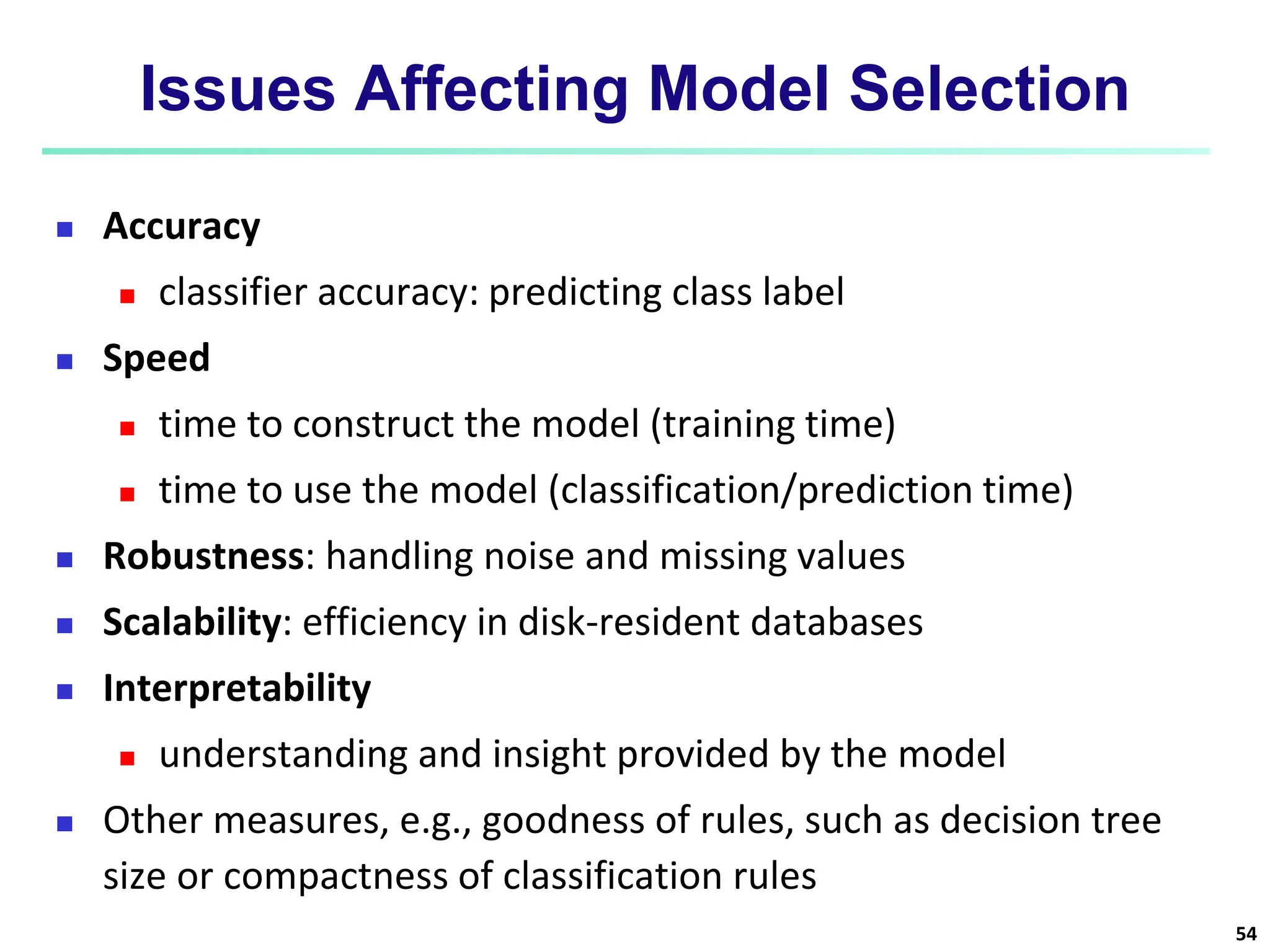 Issues Affecting Model Selection

- Accuracy
  - classifier accuracy: predicting class label
- Speed
  - time to construct the model (training time)
  - time to use the model (classification/prediction time)
- Robustness: handling noise and missing values
- Scalability: efficiency in disk-resident databases
- Interpretability
  - understanding and insight provided by the model
- Other measures, e.g., goodness of rules, such as decision tree size or compactness of classification rules

54